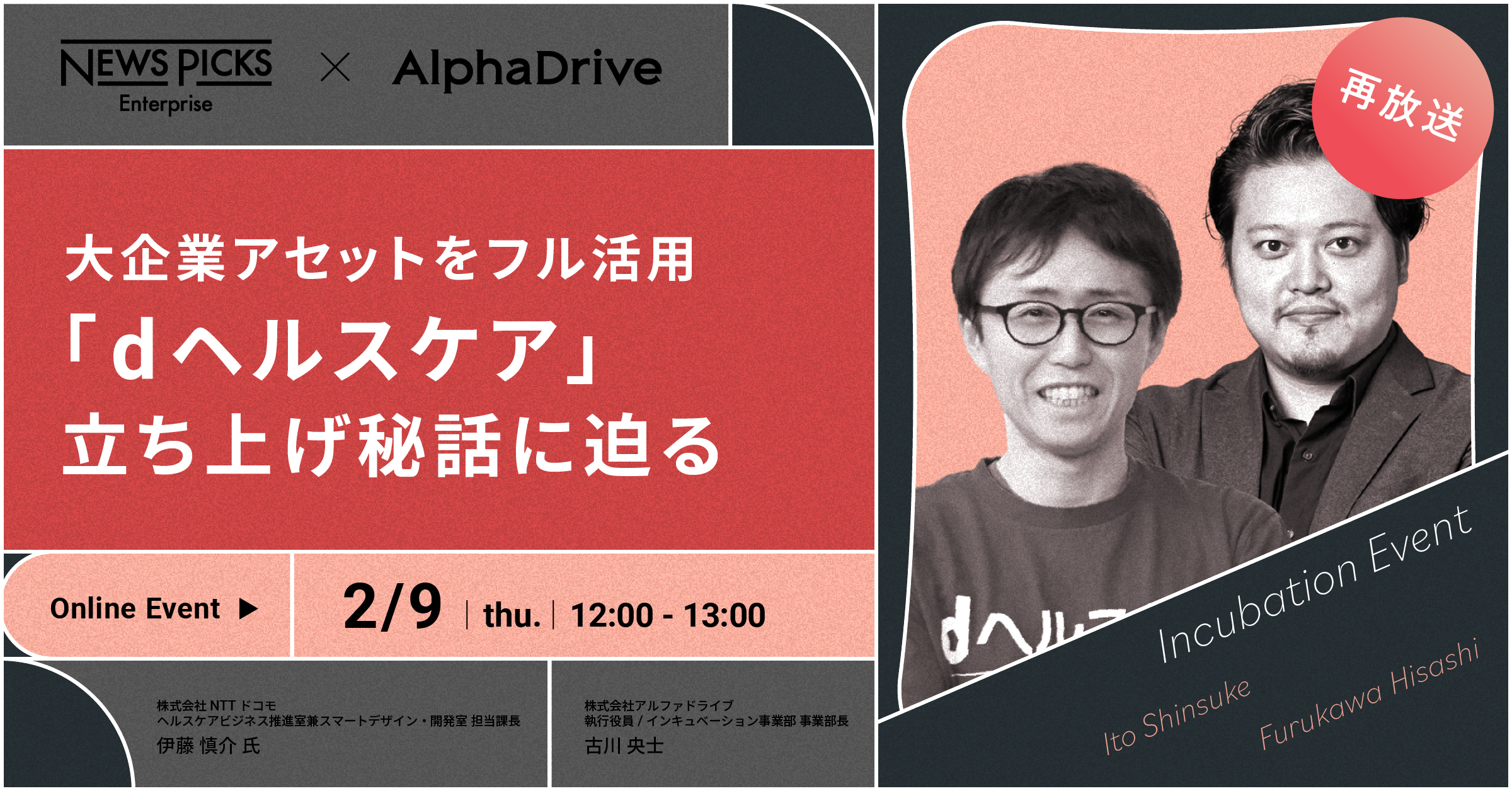 NEWS PICKS Enterprise × AlphaDrive

再放送

大企業アセットをフル活用
「dヘルスケア」
立ち上げ秘話に迫る

Online Event ▶

2/9 | thu. | 12:00 - 13:00

株式会社 NTT ドコモ
ヘルスケアビジネス推進室兼スマートデザイン・開発室 担当課長
伊藤 慎介 氏

株式会社アルファドライブ
執行役員 / インキュベーション事業部 事業部長
古川 央士

dヘル

Incubation Event

Ito Shinsuke

Furukawa Hisashi